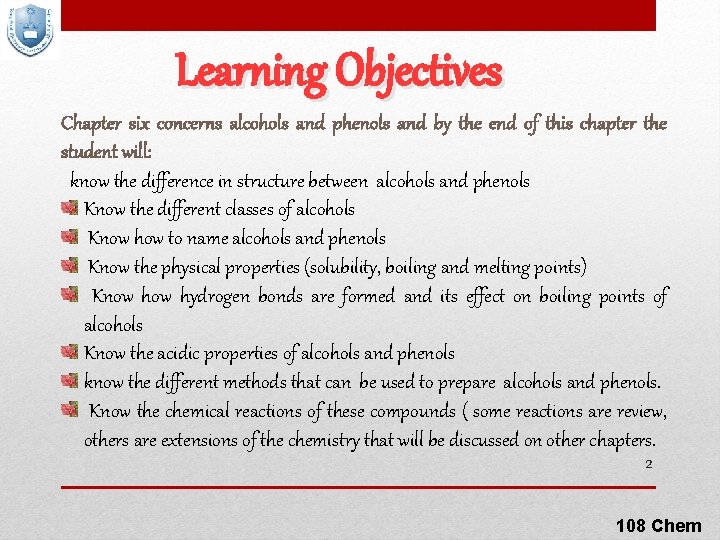 Learning Objectives

Chapter six concerns alcohols and phenols and by the end of this chapter the student will:

know the difference in structure between alcohols and phenols

Know the different classes of alcohols

Know how to name alcohols and phenols

Know the physical properties (solubility, boiling and melting points)

Know how hydrogen bonds are formed and its effect on boiling points of alcohols

Know the acidic properties of alcohols and phenols

know the different methods that can be used to prepare alcohols and phenols.

Know the chemical reactions of these compounds ( some reactions are review, others are extensions of the chemistry that will be discussed on other chapters.

2

108 Chem